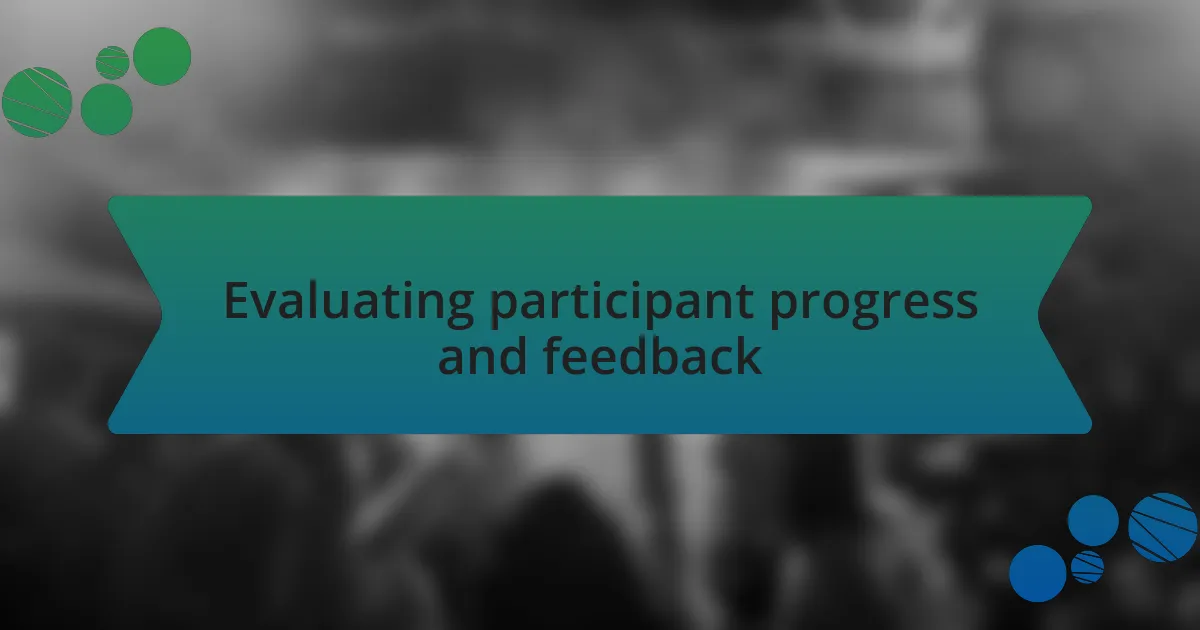 Evaluating participant progress and feedback